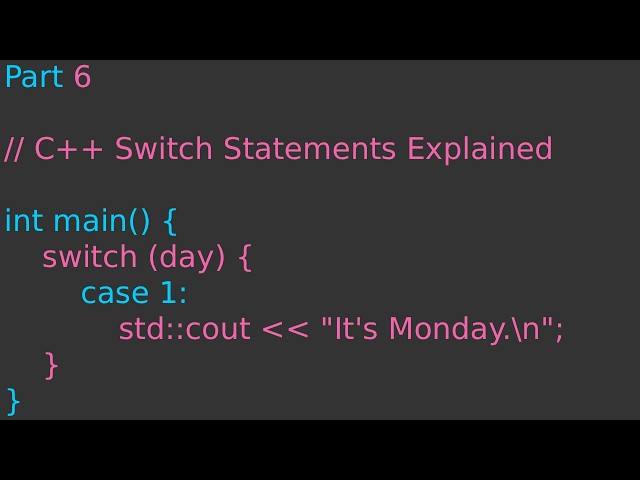 Part 6

// C++ Switch Statements Explained

int main() {
    switch (day) {
        case 1:
            std::cout << "It's Monday.\n";
    }
}